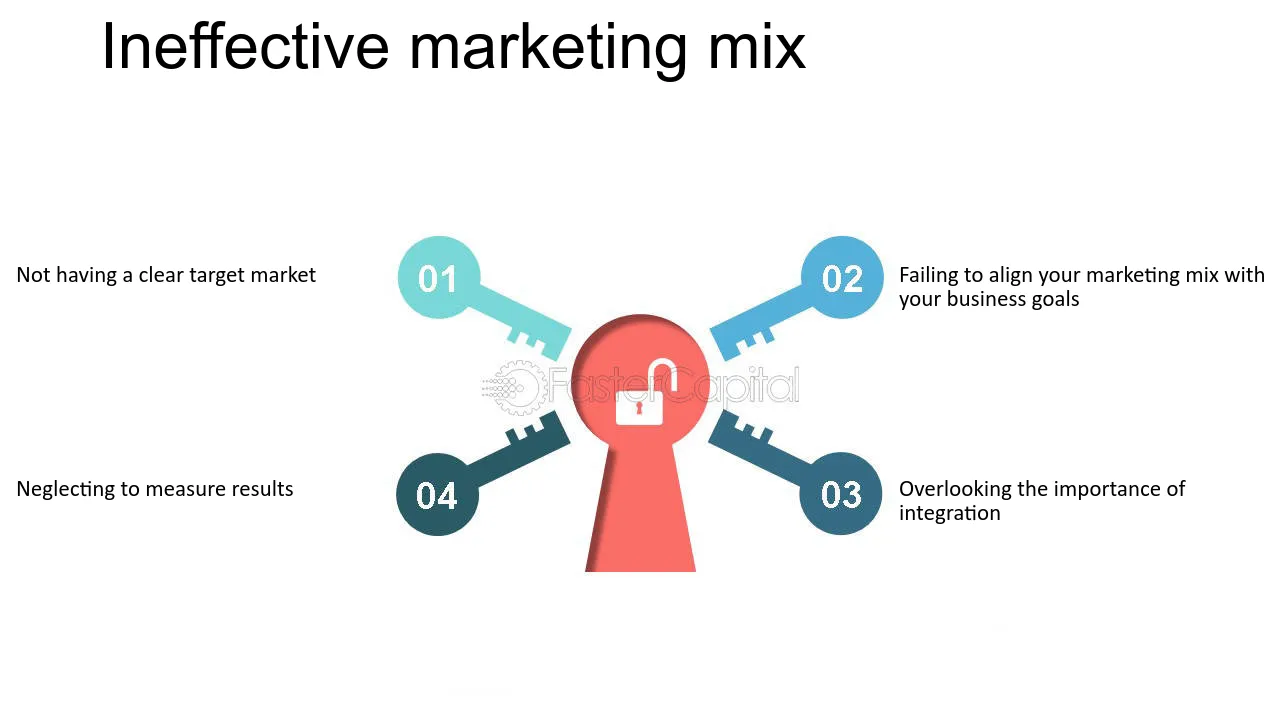 Ineffective marketing mix

Not having a clear target market

01

02

Failing to align your marketing mix with your business goals

Neglecting to measure results

04

03

Overlooking the importance of integration

FasterCapital